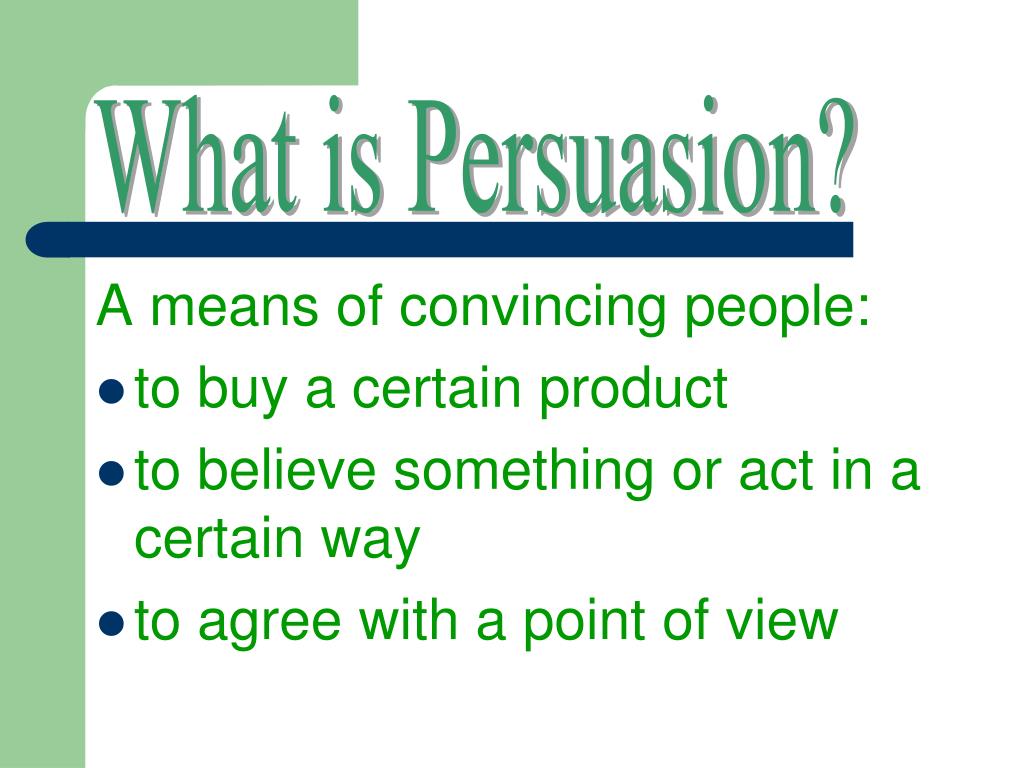 What is Persuasion?

A means of convincing people:

- to buy a certain product
- to believe something or act in a certain way
- to agree with a point of view